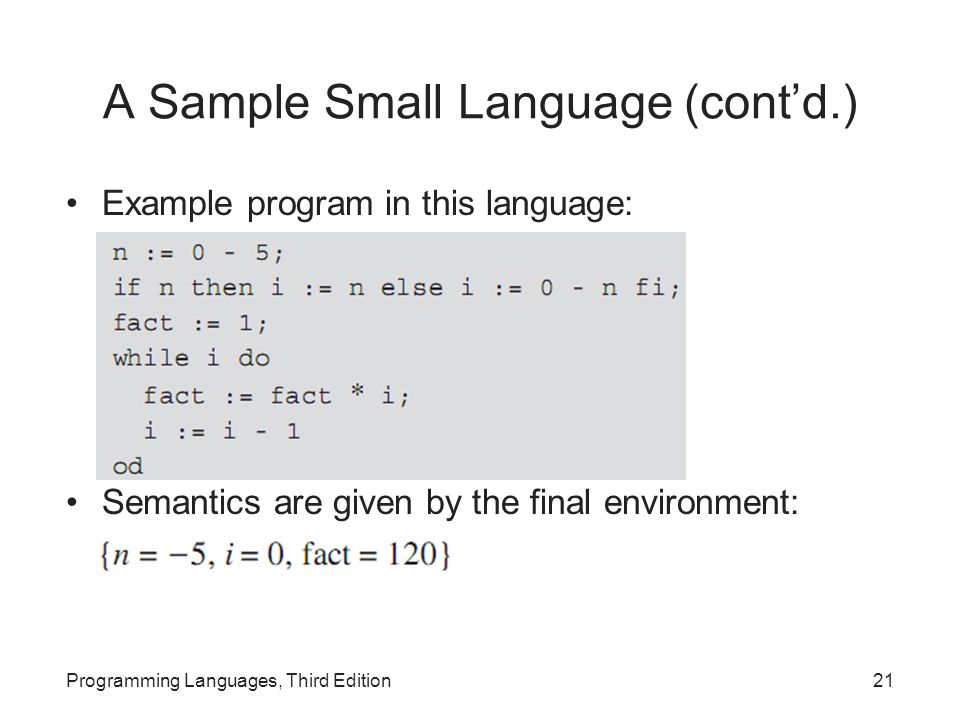 A Sample Small Language (cont'd.)

• Example program in this language:

n := 0 - 5;
if n then i := n else i := 0 - n fi;
fact := 1;
while i do
  fact := fact * i;
  i := i - 1
od

• Semantics are given by the final environment:

$\{n = -5, i = 0, \text{fact} = 120\}$

Programming Languages, Third Edition

21